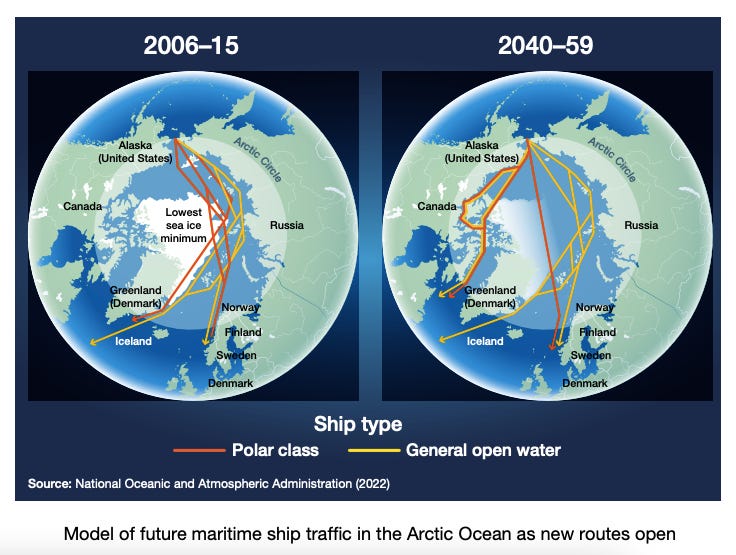 2006–15

Alaska (United States)

Arctic Circle

Canada

Lowest sea ice minimum

Russia

Greenland (Denmark)

Norway

Finland

Iceland

Sweden

Denmark

2040–59

Alaska (United States)

Arctic Circle

Canada

Russia

Greenland (Denmark)

Norway

Finland

Iceland

Sweden

Denmark

Ship type

Polar class

General open water

Source: National Oceanic and Atmospheric Administration (2022)

Model of future maritime ship traffic in the Arctic Ocean as new routes open